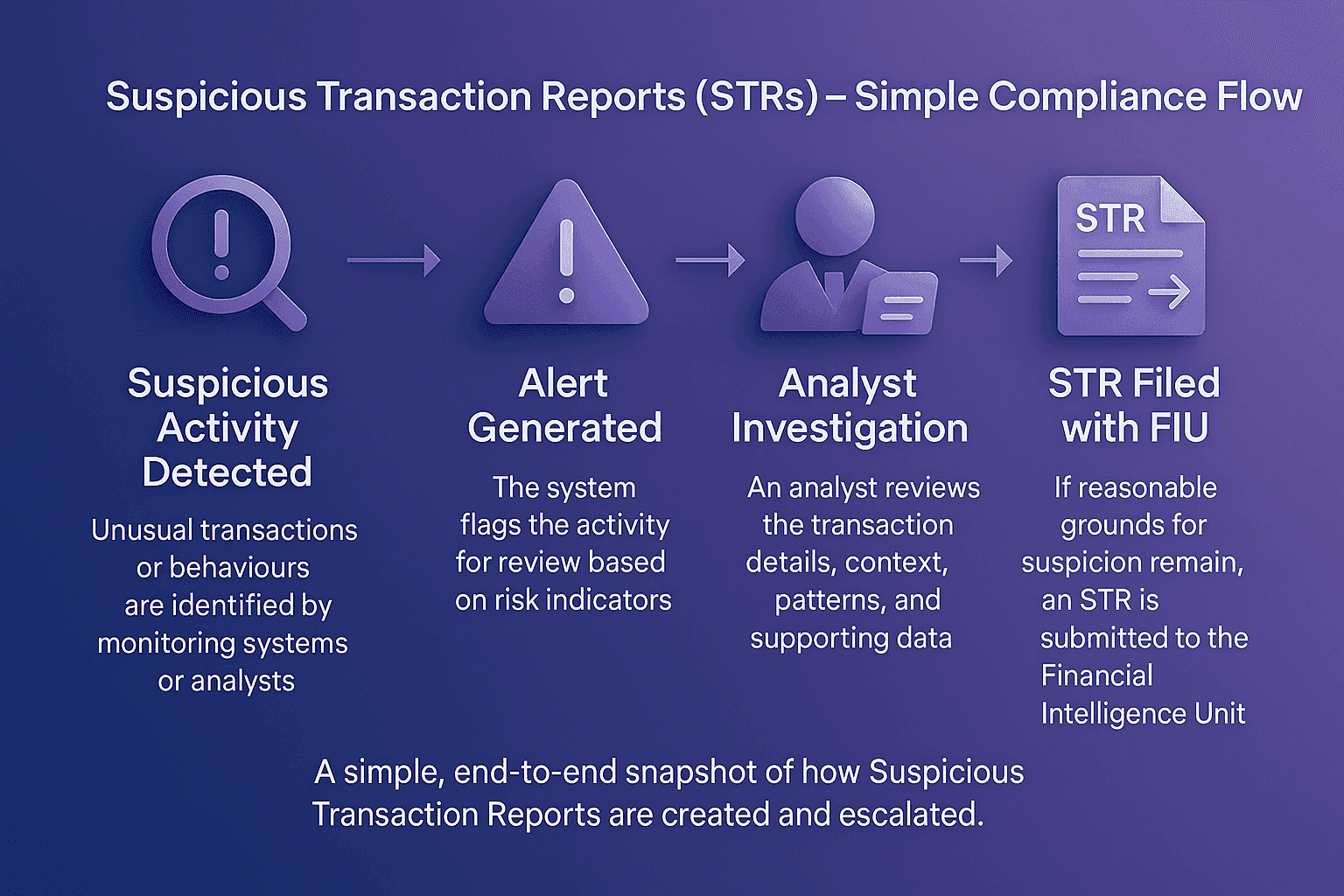 Suspicious Transaction Reports (STRs) – Simple Compliance Flow

STR

Suspicious Activity Detected

Unusual transactions or behaviours are identified by monitoring systems or analysts

Alert Generated

The system flags the activity for review based on risk indicators

Analyst Investigation

An analyst reviews the transaction details, context, patterns, and supporting data

STR Filed with FIU

If reasonable grounds for suspicion remain, an STR is submitted to the Financial Intelligence Unit

A simple, end-to-end snapshot of how Suspicious Transaction Reports are created and escalated.